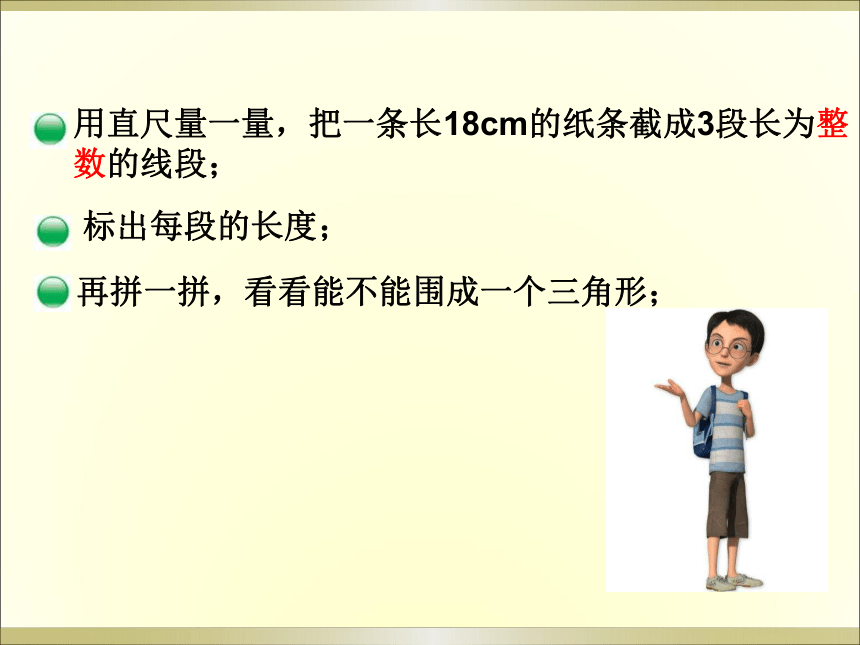 用直尺量一量，把一条长18cm的纸条截成3段长为整数的线段；

标出每段的长度；

再拼一拼，看看能不能围成一个三角形；